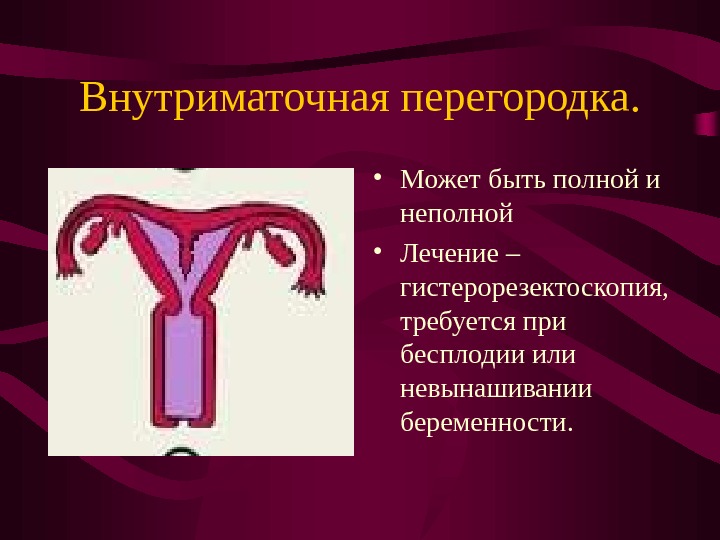 Внутриматочная перегородка.

• Может быть полной и неполной

• Лечение – гистерорезектоскопия, требуется при бесплодии или невынашивании беременности.